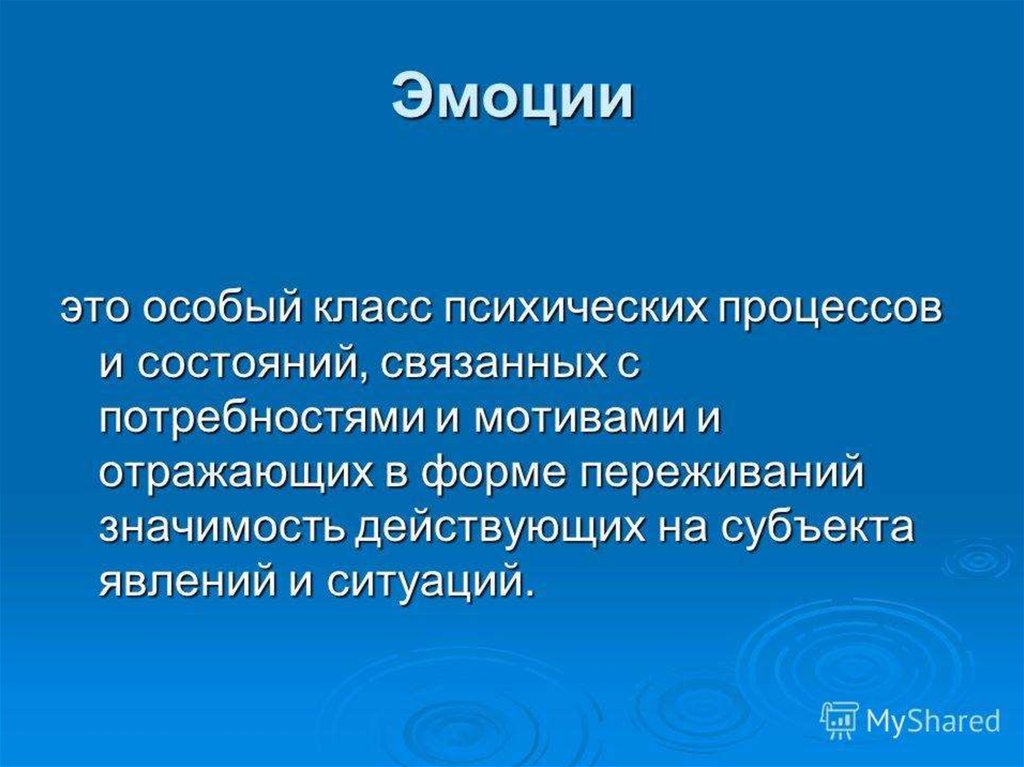 Эмоции

это особый класс психических процессов и состояний, связанных с потребностями и мотивами и отражающих в форме переживаний значимость действующих на субъекта явлений и ситуаций.

MyShared